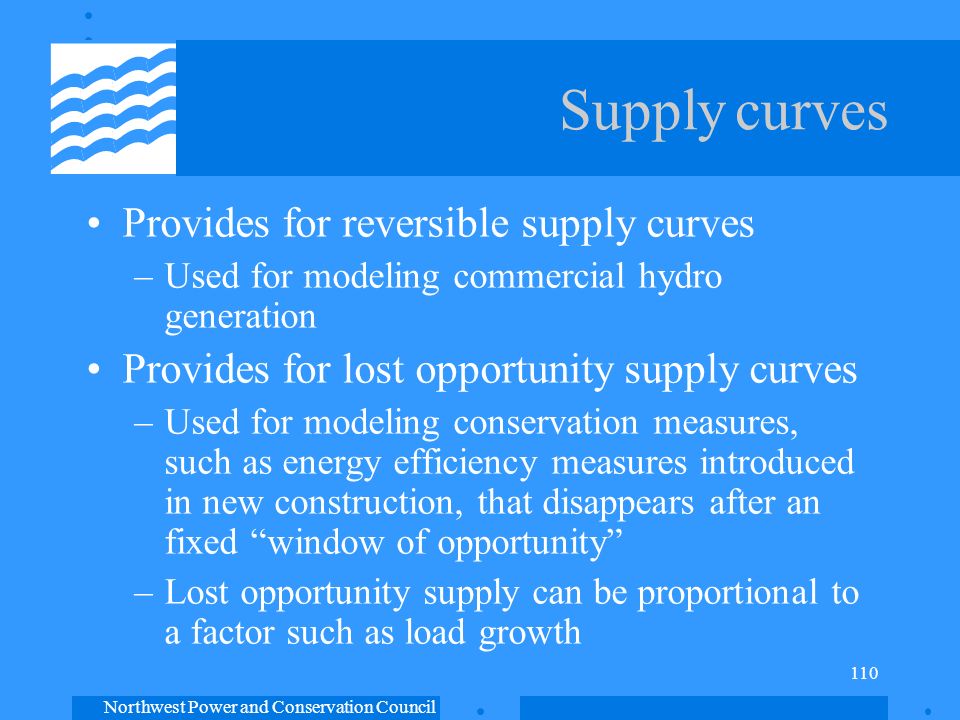 Supply curves

• Provides for reversible supply curves
– Used for modeling commercial hydro generation
• Provides for lost opportunity supply curves
– Used for modeling conservation measures, such as energy efficiency measures introduced in new construction, that disappears after an fixed “window of opportunity”
– Lost opportunity supply can be proportional to a factor such as load growth

110

Northwest Power and Conservation Council